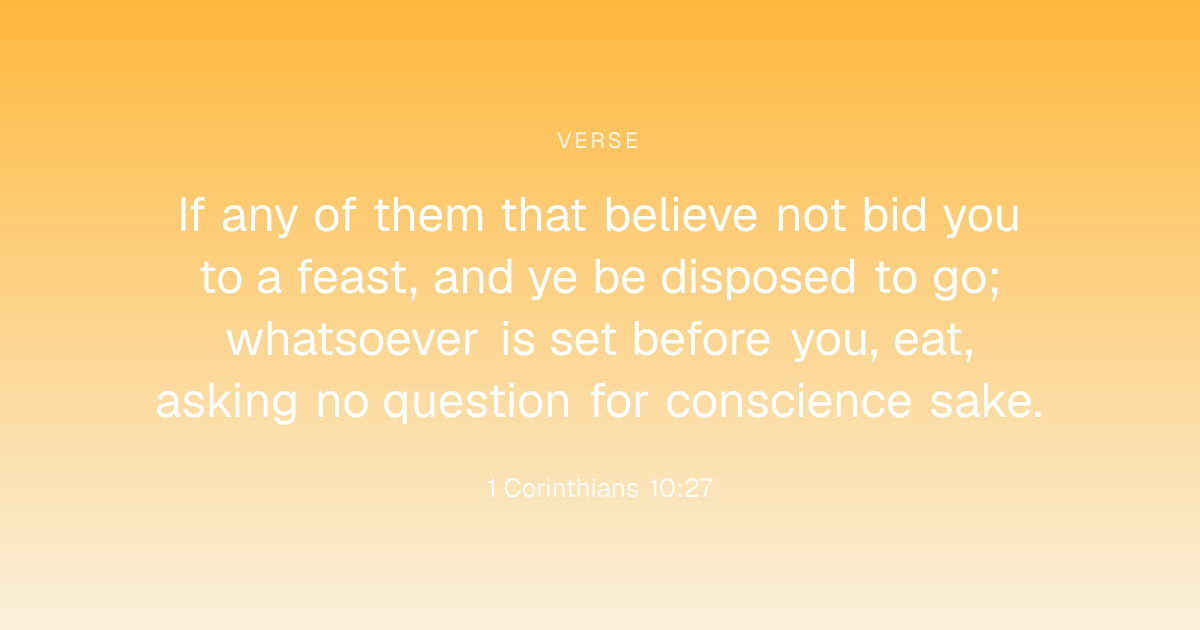 VERSE

If any of them that believe not bid you to a feast, and ye be disposed to go; whatsoever is set before you, eat, asking no question for conscience sake.

1 Corinthians 10:27